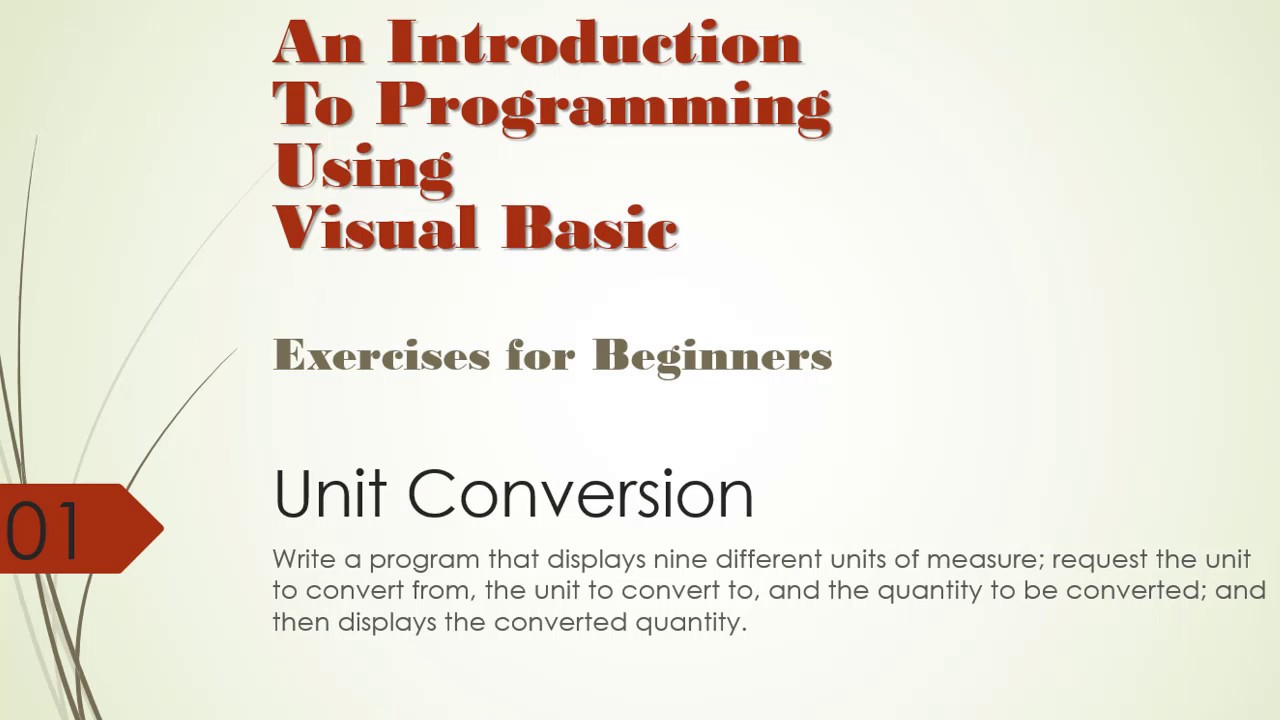 An Introduction To Programming Using Visual Basic

Exercises for Beginners

01

Unit Conversion

Write a program that displays nine different units of measure; request the unit to convert from, the unit to convert to, and the quantity to be converted; and then displays the converted quantity.